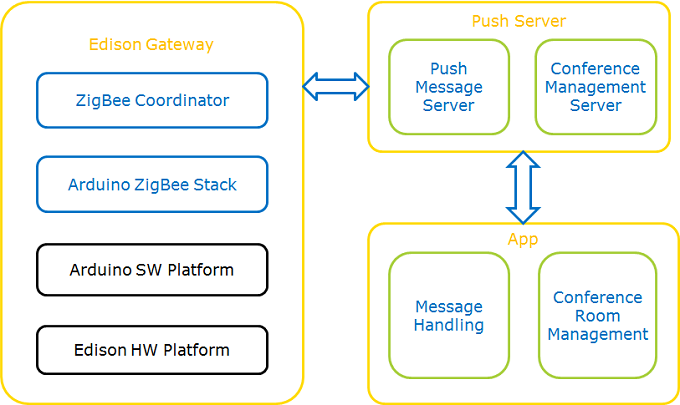 Edison Gateway

ZigBee Coordinator

Arduino ZigBee Stack

Arduino SW Platform

Edison HW Platform

Push Server

Push Message Server

Conference Management Server

App

Message Handling

Conference Room Management